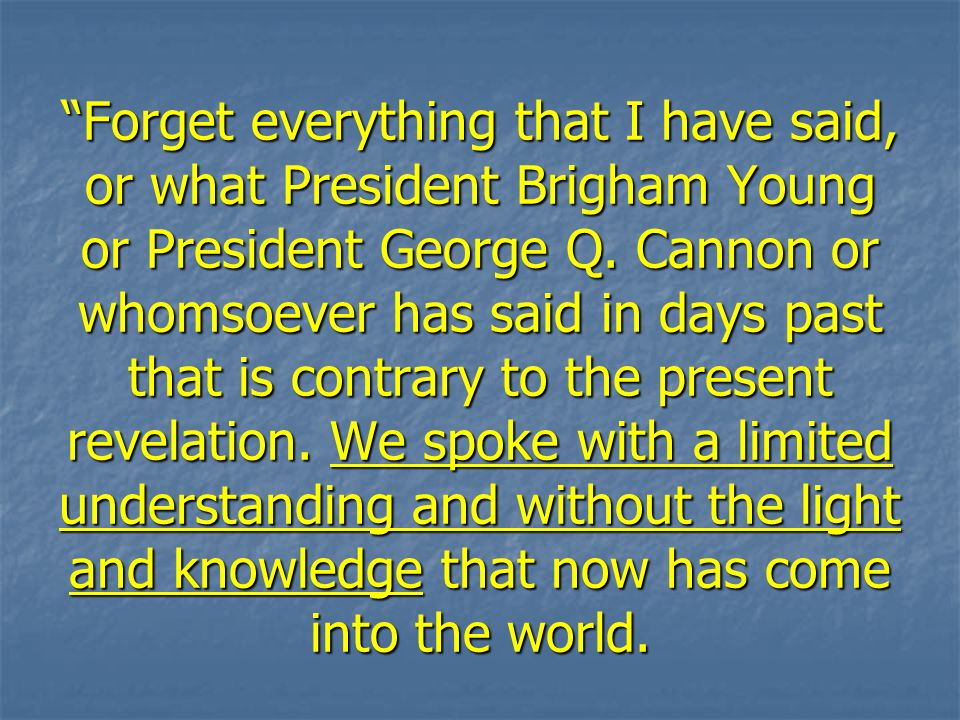 “Forget everything that I have said, or what President Brigham Young or President George Q. Cannon or whomsoever has said in days past that is contrary to the present revelation. We spoke with a limited understanding and without the light and knowledge that now has come into the world.